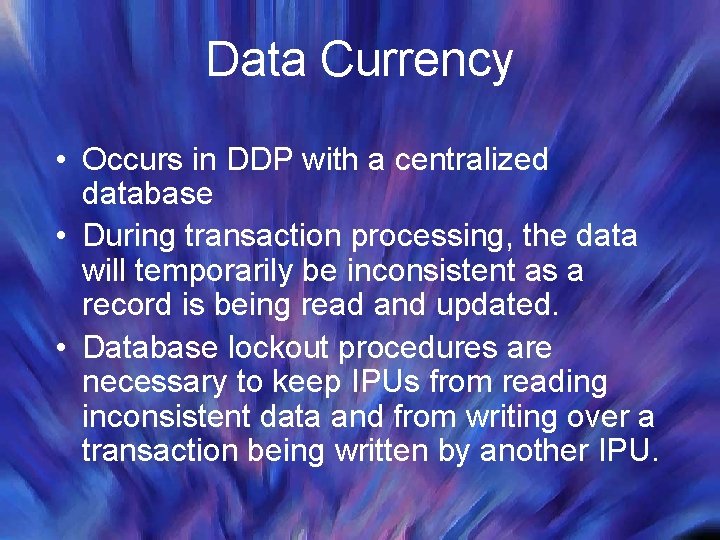 Data Currency

• Occurs in DDP with a centralized database

• During transaction processing, the data will temporarily be inconsistent as a record is being read and updated.

• Database lockout procedures are necessary to keep IPUs from reading inconsistent data and from writing over a transaction being written by another IPU.